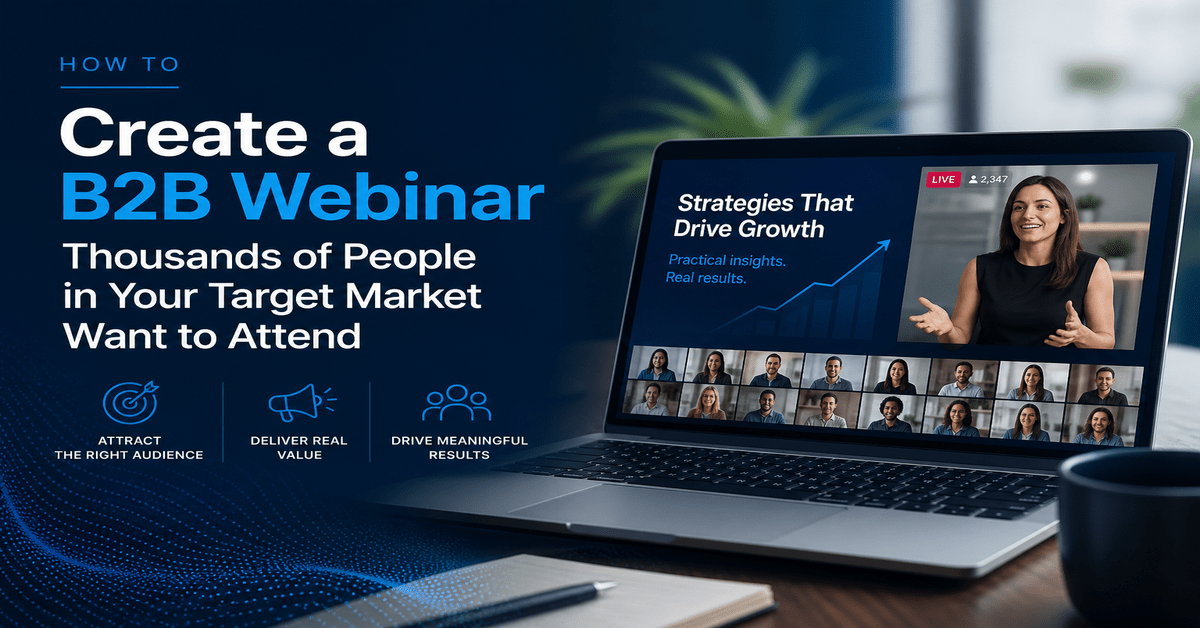 HOW TO

Create a B2B Webinar

Thousands of People in Your Target Market Want to Attend

ATTRACT THE RIGHT AUDIENCE

DELIVER REAL VALUE

DRIVE MEANINGFUL RESULTS

Strategies That Drive Growth

Practical insights. Real results.

LIVE 2,347